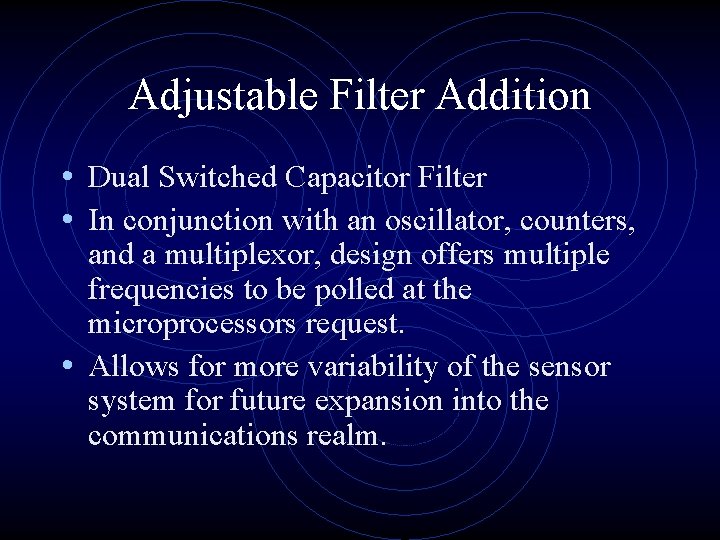 Adjustable Filter Addition

• Dual Switched Capacitor Filter

• In conjunction with an oscillator, counters, and a multiplexor, design offers multiple frequencies to be polled at the microprocessors request.

• Allows for more variability of the sensor system for future expansion into the communications realm.